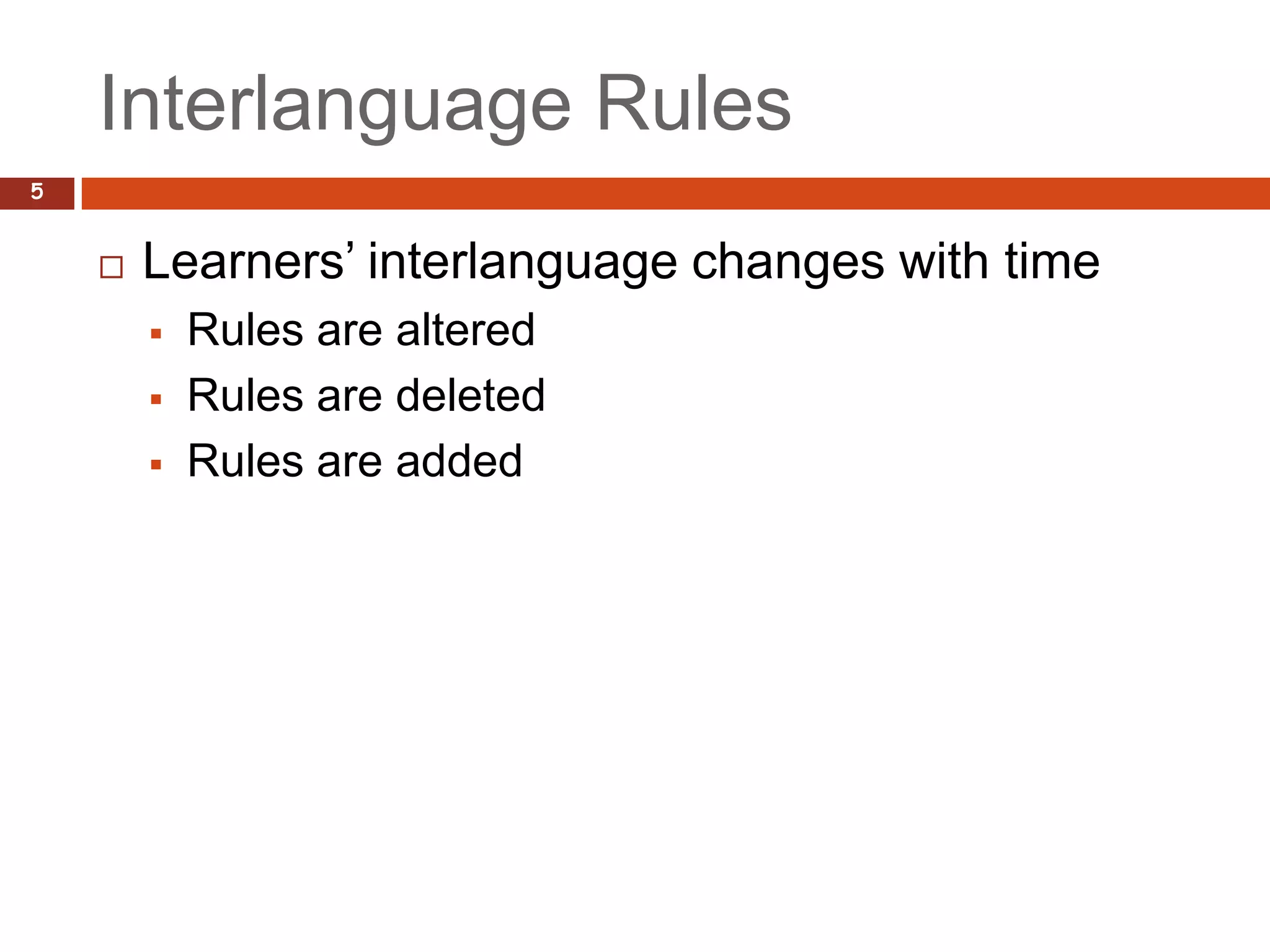 Interlanguage Rules

5

Learners’ interlanguage changes with time

Rules are altered

Rules are deleted

Rules are added